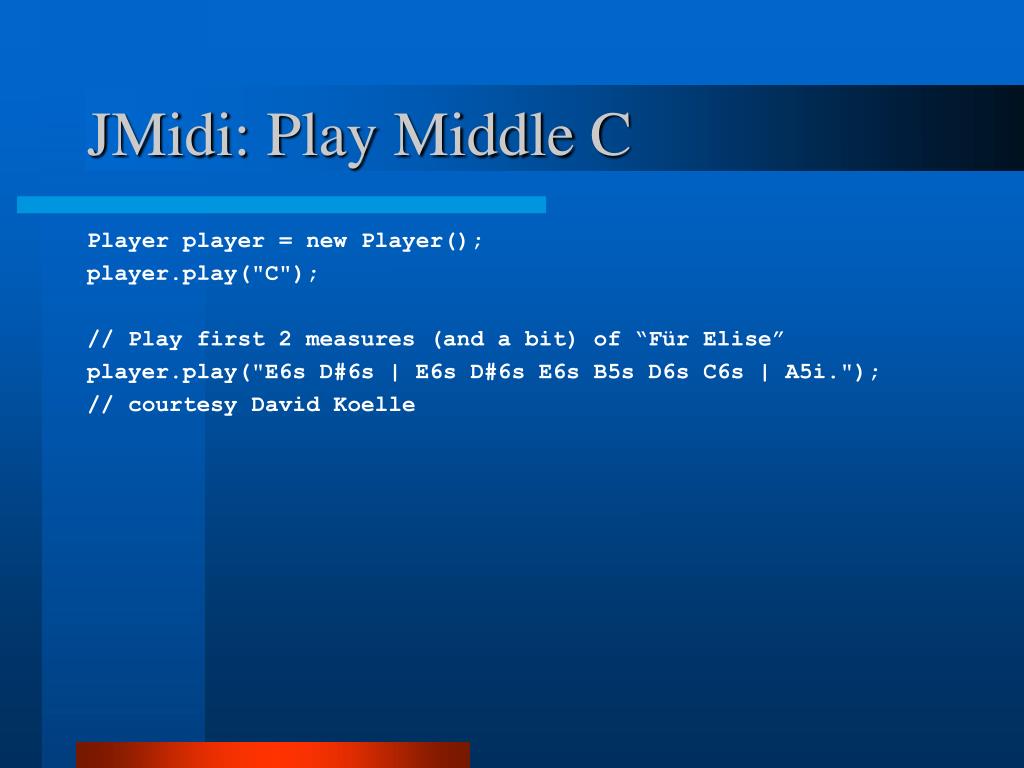 JMidi: Play Middle C

Player player = new Player();
player.play("C");

// Play first 2 measures (and a bit) of “Für Elise”
player.play("E6s D#6s | E6s D#6s E6s B5s D6s C6s | A5i.");
// courtesy David Koelle